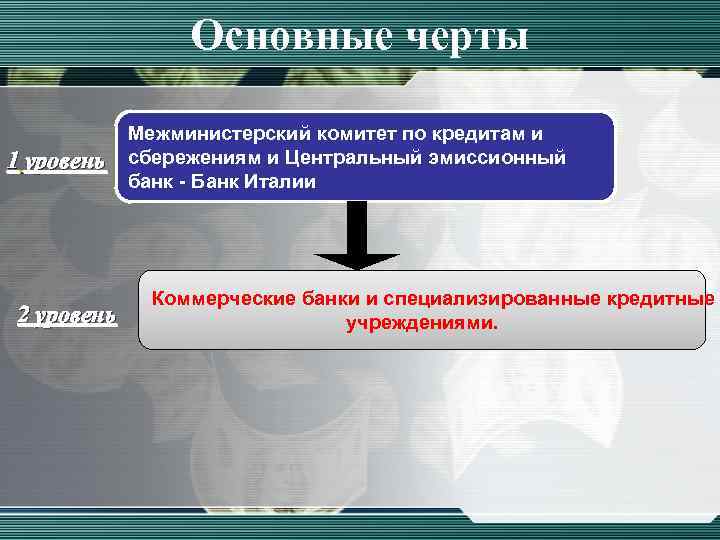 Основные черты

1 уровень

Межминистерский комитет по кредитам и сбережениям и Центральный эмиссионный банк - Банк Италии

2 уровень

Коммерческие банки и специализированные кредитные учреждениями.